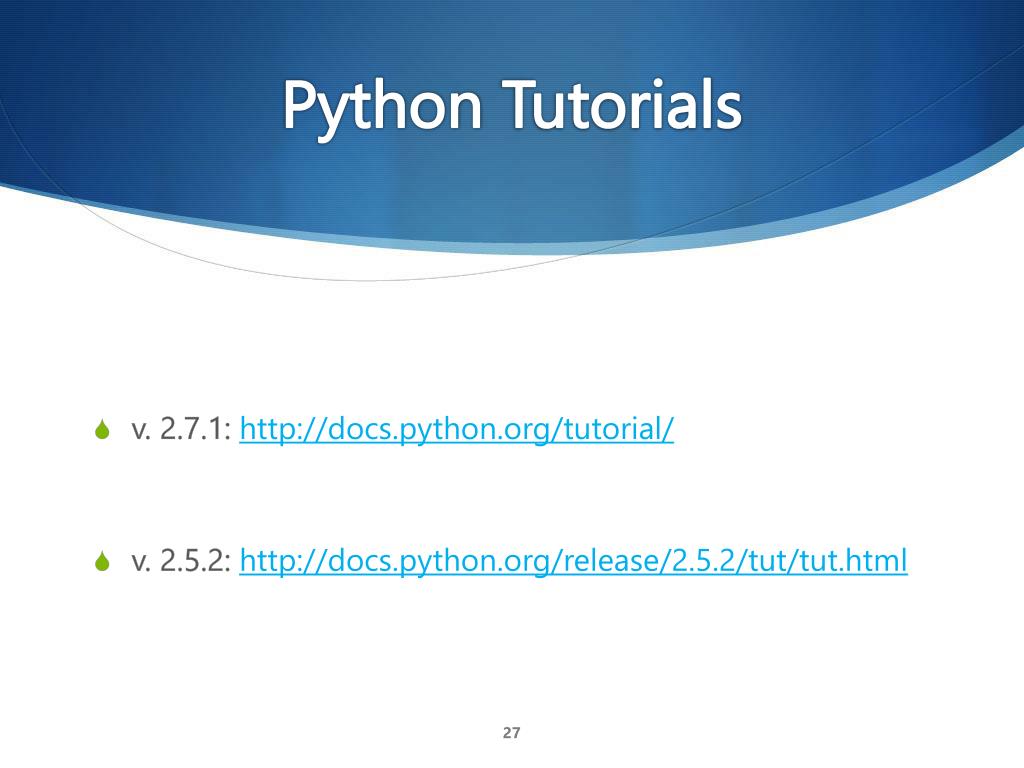 Python Tutorials

v. 2.7.1: http://docs.python.org/tutorial/

v. 2.5.2: http://docs.python.org/release/2.5.2/tut/tut.html

27